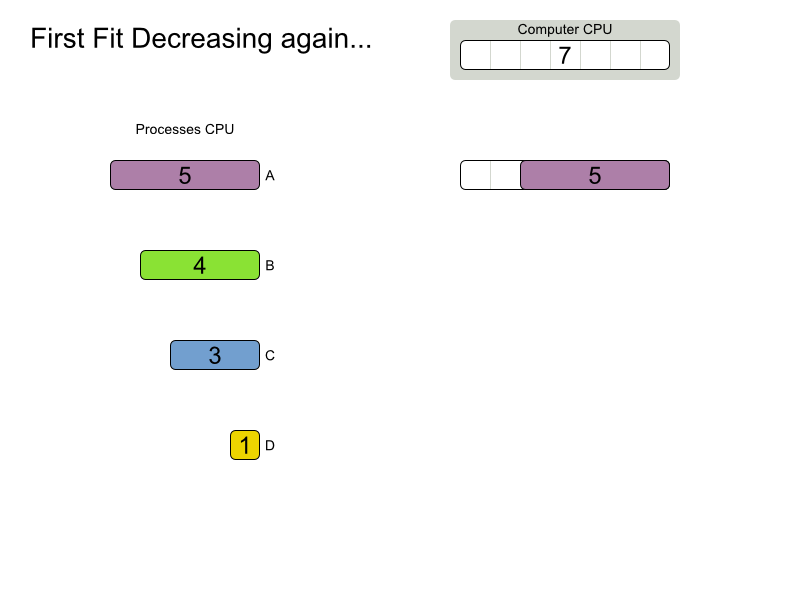 First Fit Decreasing again...

Computer CPU
7

Processes CPU

5 A

4 B

3 C

1 D

5